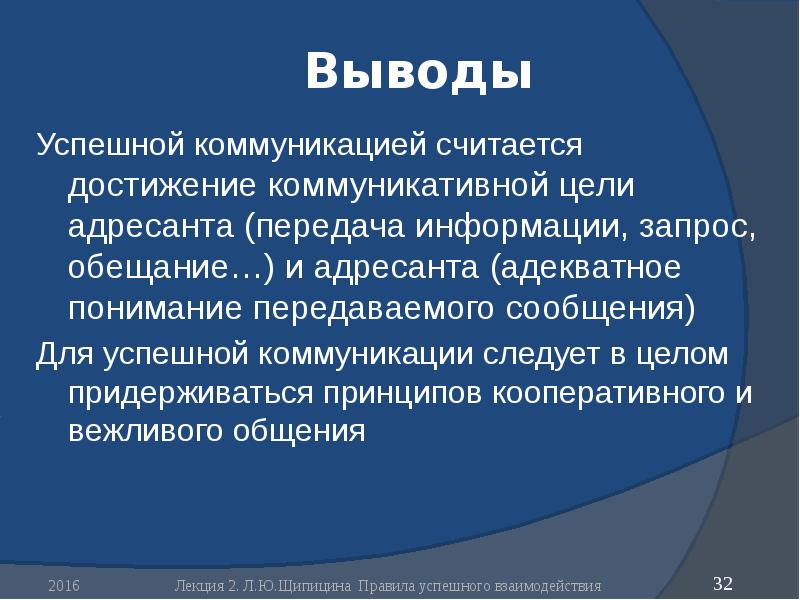 Выводы

Успешной коммуникацией считается достижение коммуникативной цели адресанта (передача информации, запрос, обещание…) и адресанта (адекватное понимание передаваемого сообщения)

Для успешной коммуникации следует в целом придерживаться принципов кооперативного и вежливого общения

2016 Лекция 2. Л.Ю.Щипицина Правила успешного взаимодействия 32